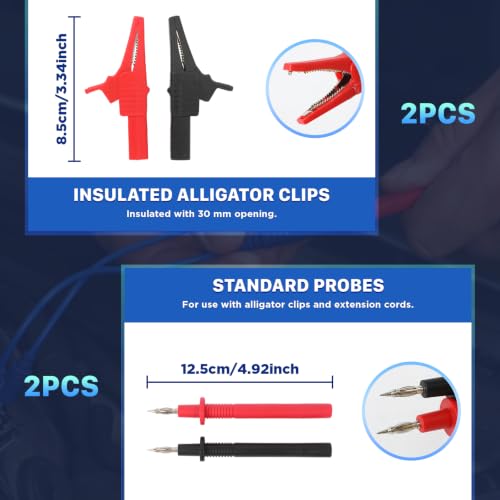 8.5cm/3.34inch

2PCS

INSULATED ALLIGATOR CLIPS

Insulated with 30 mm opening.

STANDARD PROBES

For use with alligator clips and extension cords.

2PCS

12.5cm/4.92inch